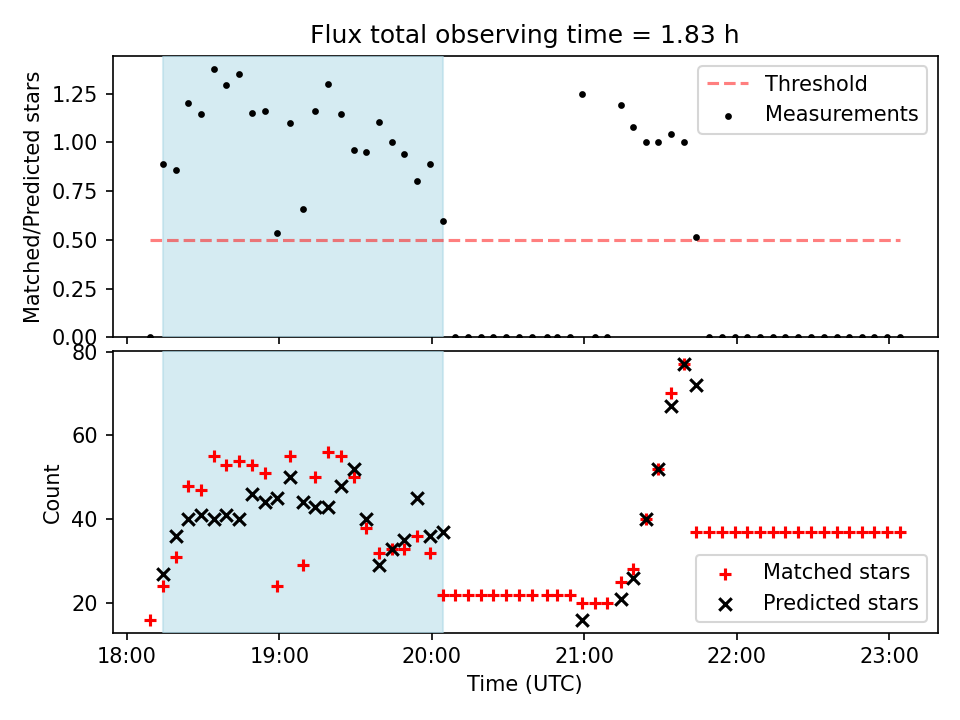 Flux total observing time = 1.83 h

Matched/Predicted stars

1.25
1.00
0.75
0.50
0.25
0.00

Threshold
Measurements

Count

80
60
40
20

Matched stars
Predicted stars

18:00
19:00
20:00
21:00
22:00
23:00

Time (UTC)